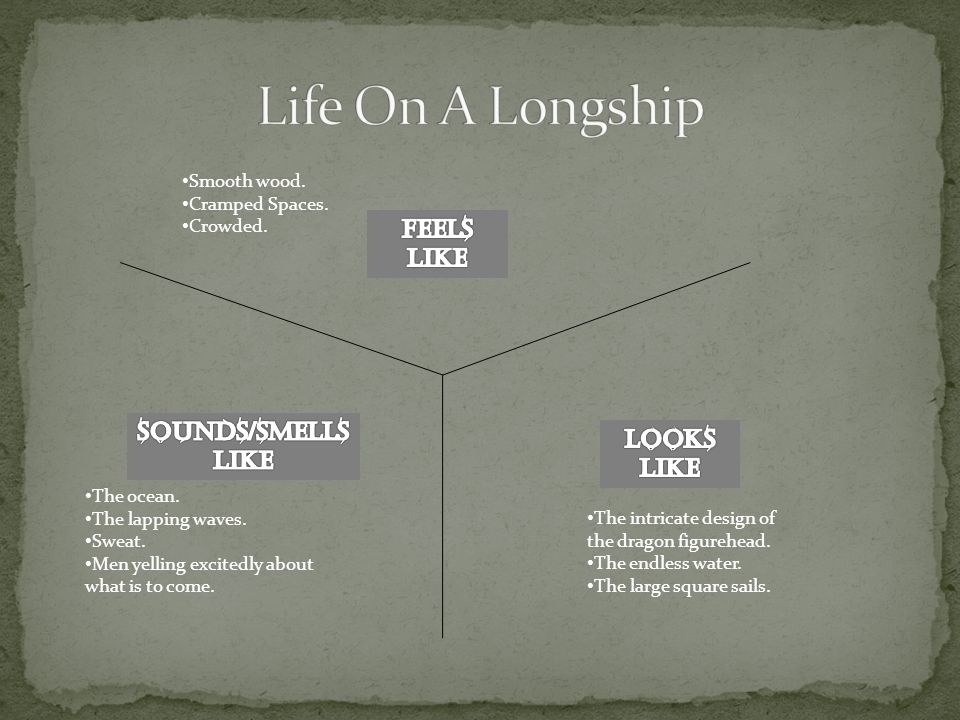 Life On A Longship

•Smooth wood.
•Cramped Spaces.
•Crowded.

FEELS LIKE

SOUNDS/SMELLS LIKE

•The ocean.
•The lapping waves.
•Sweat.
•Men yelling excitedly about what is to come.

LOOKS LIKE

•The intricate design of the dragon figurehead.
•The endless water.
•The large square sails.